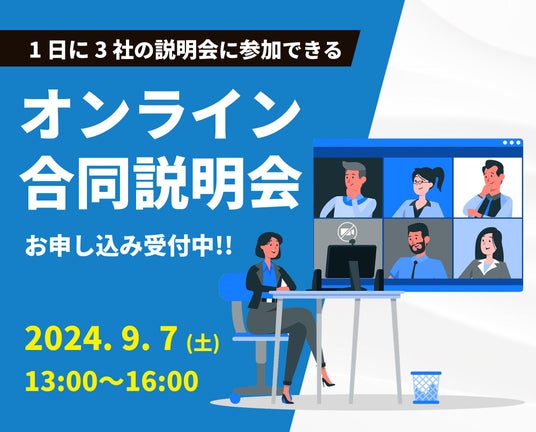 1日に3社の説明会に参加できる

オンライン
合同説明会

お申し込み受付中!!

2024. 9. 7 (土)
13:00〜16:00